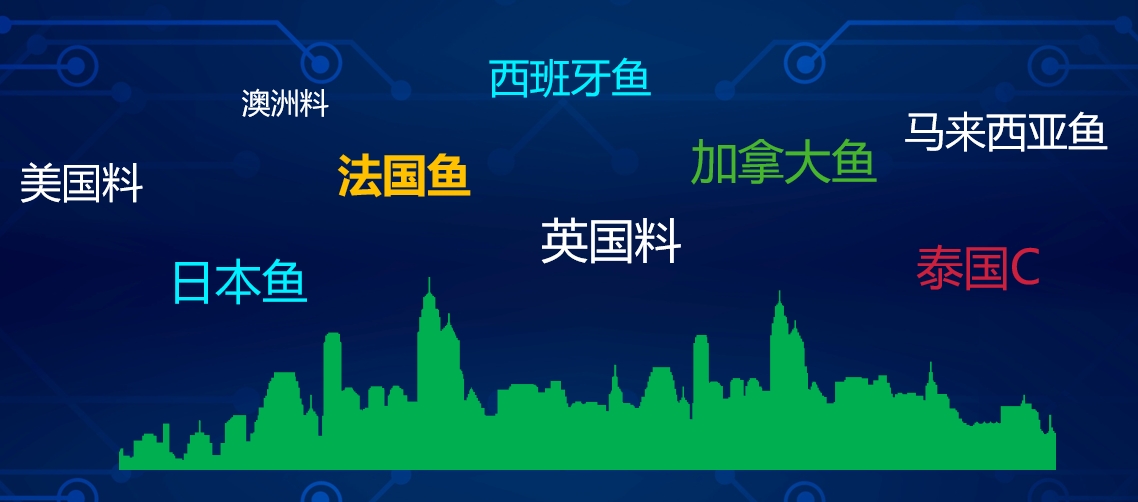 西班牙鱼

澳洲料

马来西亚鱼

加拿大鱼

美国料

法国鱼

英国料

泰国C

日本鱼